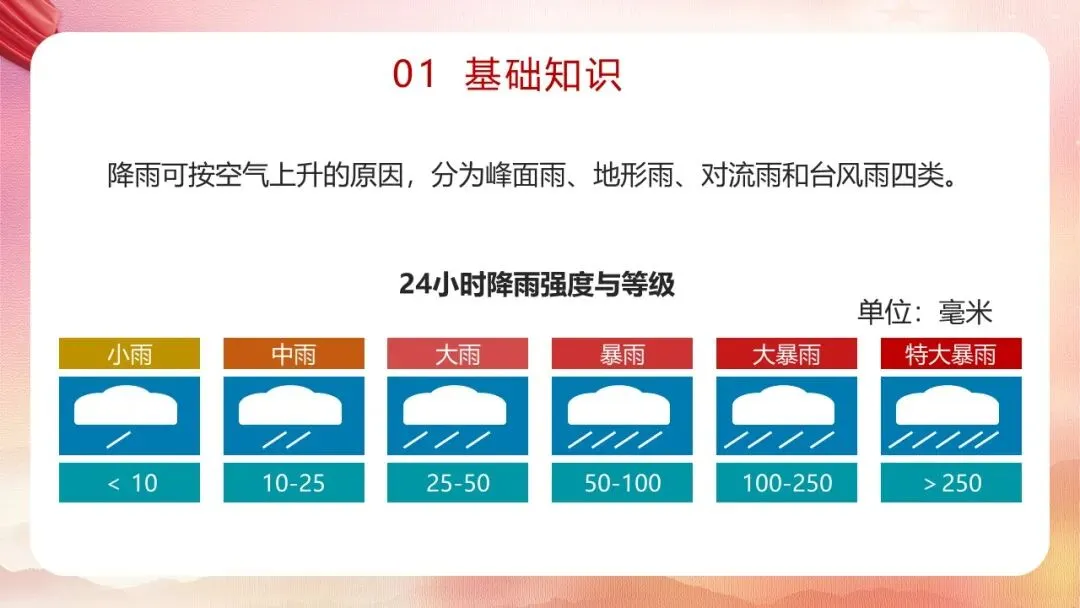 01 基础知识

降雨可按空气上升的原因，分为峰面雨、地形雨、对流雨和台风雨四类。

24小时降雨强度与等级

单位：毫米

| 小雨 | 中雨 | 大雨 | 暴雨 | 大暴雨 | 特大暴雨 |
|---|---|---|---|---|---|
| < 10 | 10-25 | 25-50 | 50-100 | 100-250 | > 250 |